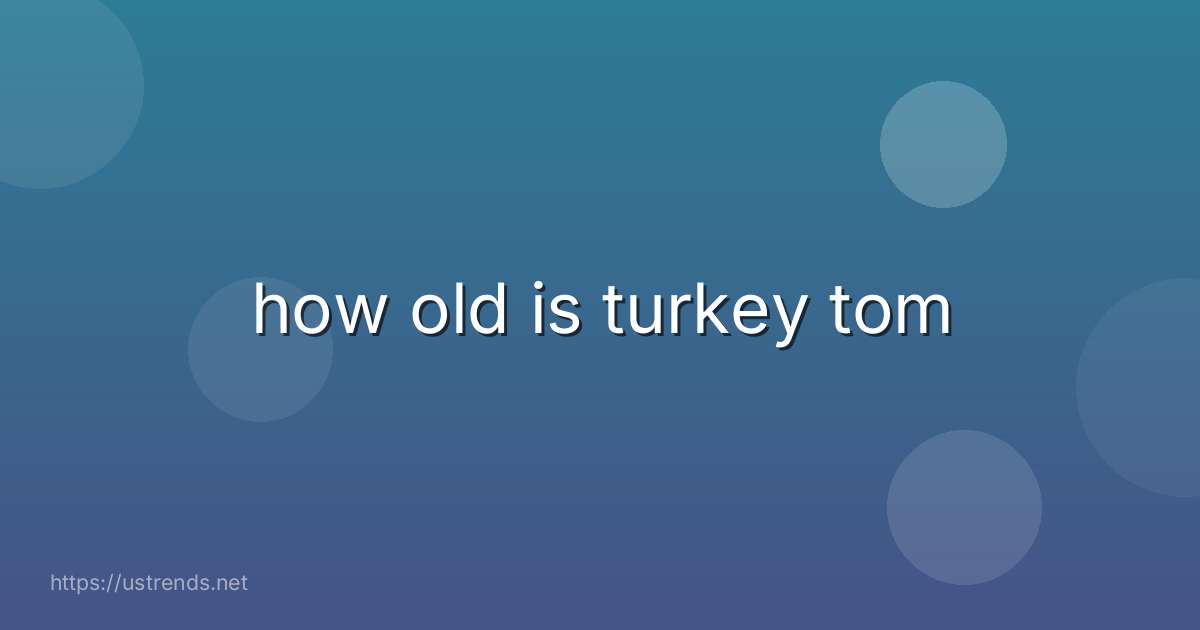 how old is turkey tom

https://ustrends.net